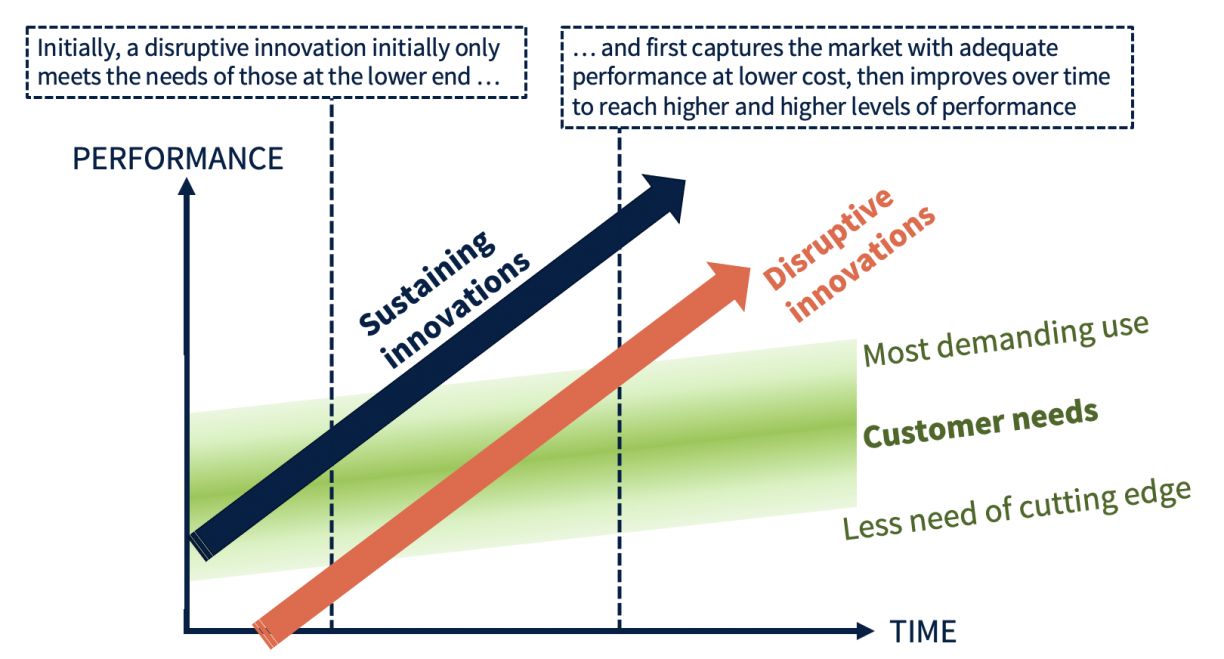 Initially, a disruptive innovation initially only meets the needs of those at the lower end …

… and first captures the market with adequate performance at lower cost, then improves over time to reach higher and higher levels of performance

PERFORMANCE

Sustaining innovations

Disruptive innovations

Most demanding use

Customer needs

Less need of cutting edge

TIME